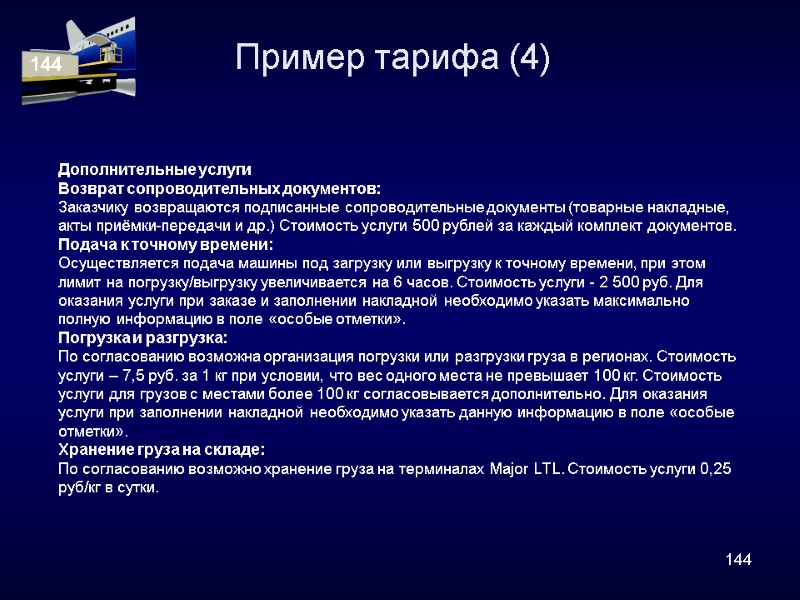 144

Пример тарифа (4)

Дополнительные услуги
Возврат сопроводительных документов:
Заказчику возвращаются подписанные сопроводительные документы (товарные накладные, акты приёмки-передачи и др.) Стоимость услуги 500 рублей за каждый комплект документов.
Подача к точному времени:
Осуществляется подача машины под загрузку или выгрузку к точному времени, при этом лимит на погрузку/выгрузку увеличивается на 6 часов. Стоимость услуги - 2 500 руб. Для оказания услуги при заказе и заполнении накладной необходимо указать максимально полную информацию в поле «особые отметки».
Погрузка и разгрузка:
По согласованию возможна организация погрузки или разгрузки груза в регионах. Стоимость услуги – 7,5 руб. за 1 кг при условии, что вес одного места не превышает 100 кг. Стоимость услуги для грузов с местами более 100 кг согласовывается дополнительно. Для оказания услуги при заполнении накладной необходимо указать данную информацию в поле «особые отметки».
Хранение груза на складе:
По согласованию возможно хранение груза на терминалах Major LTL. Стоимость услуги 0,25 руб/кг в сутки.

144